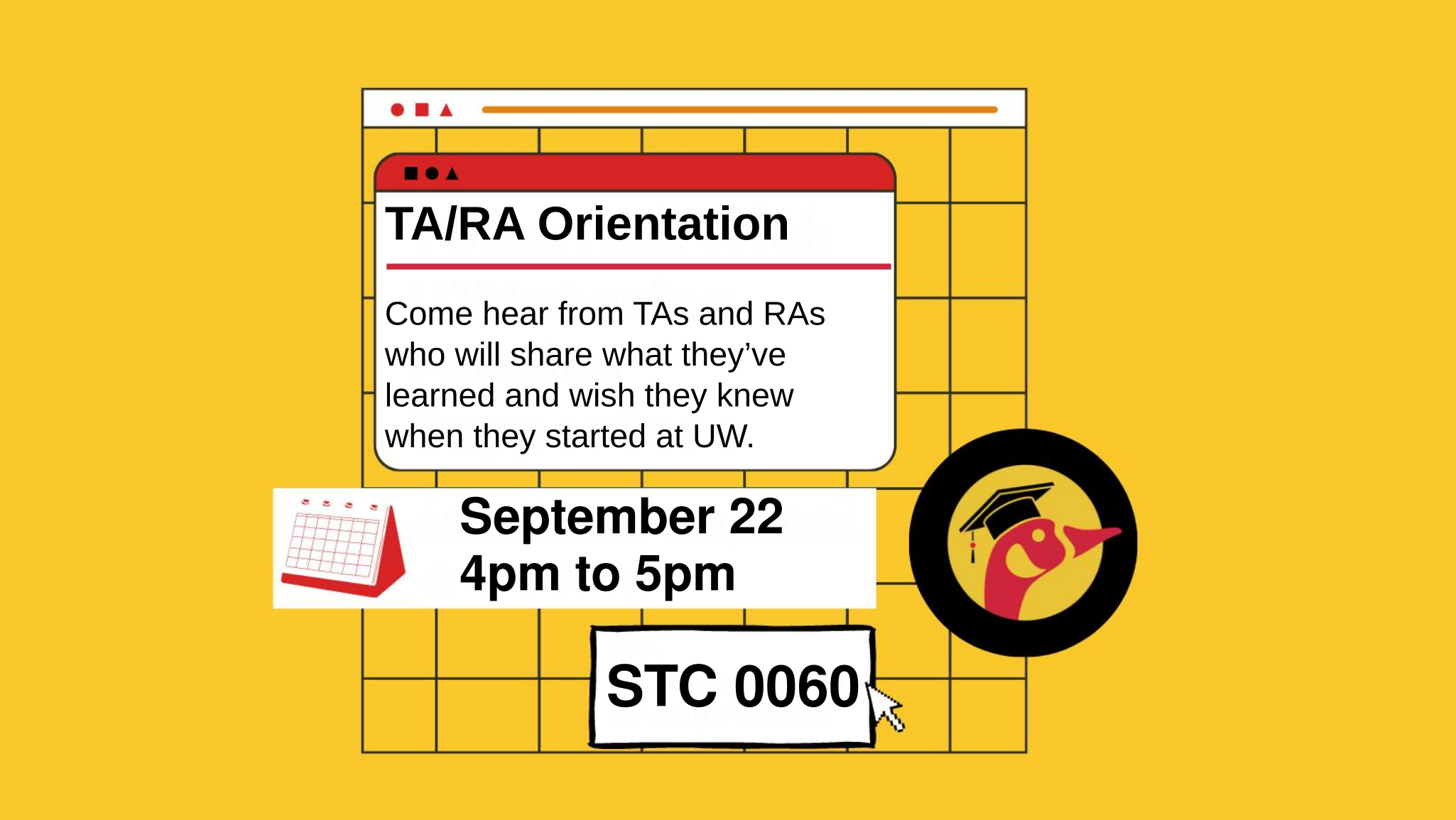 TA/RA Orientation

Come hear from TAs and RAs who will share what they've learned and wish they knew when they started at UW.

September 22
4pm to 5pm

STC 0060